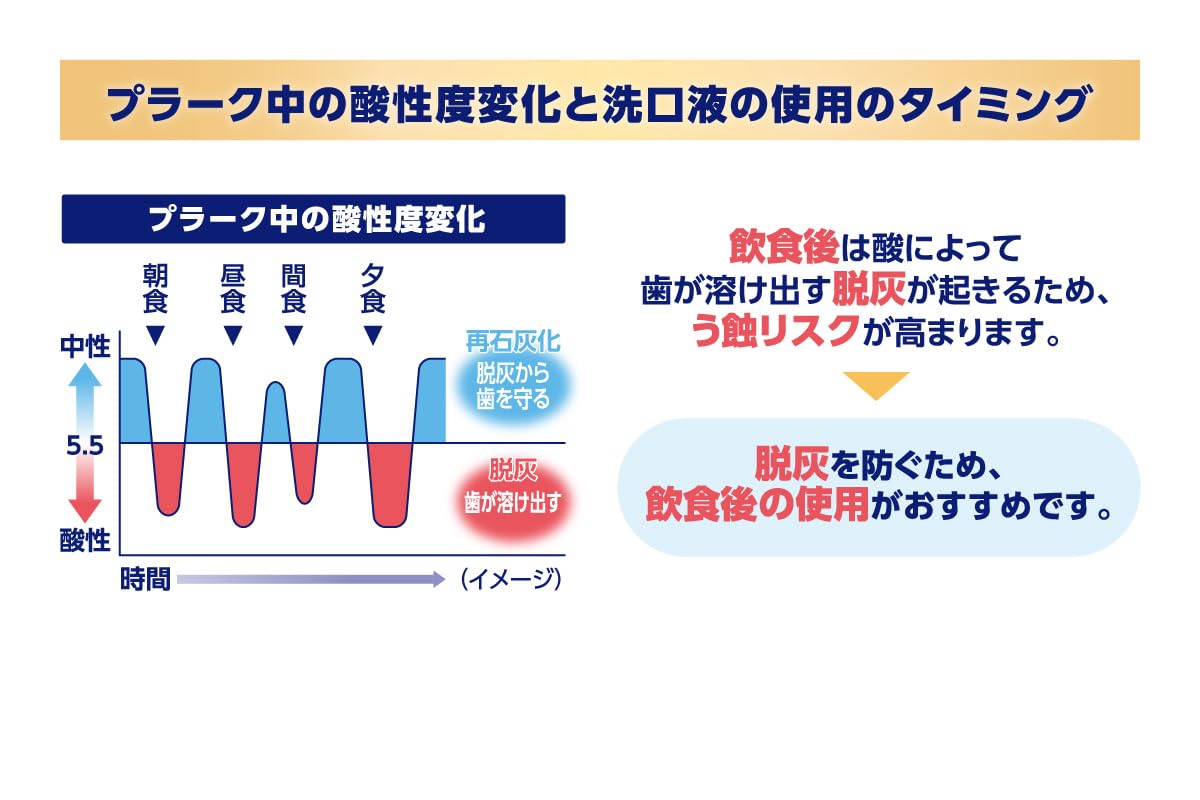 プラーク中の酸性度変化と洗口液の使用のタイミング

プラーク中の酸性度変化

朝食

昼食

間食

夕食

中性

5.5

酸性

再石灰化

脱灰から歯を守る

脱灰

歯が溶け出す

時間

(イメージ)

飲食後は酸によって歯が溶け出す脱灰が起きるため、う蝕リスクが高まります。

脱灰を防ぐため、飲食後の使用がおすすめです。